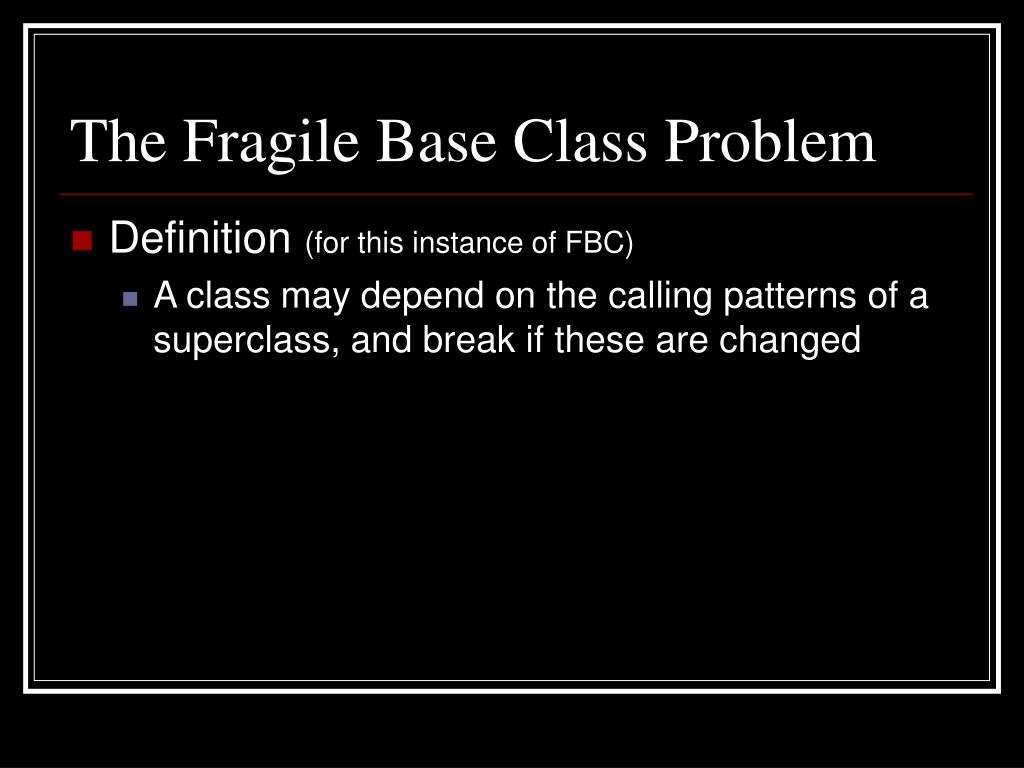 The Fragile Base Class Problem

Definition (for this instance of FBC)

A class may depend on the calling patterns of a superclass, and break if these are changed